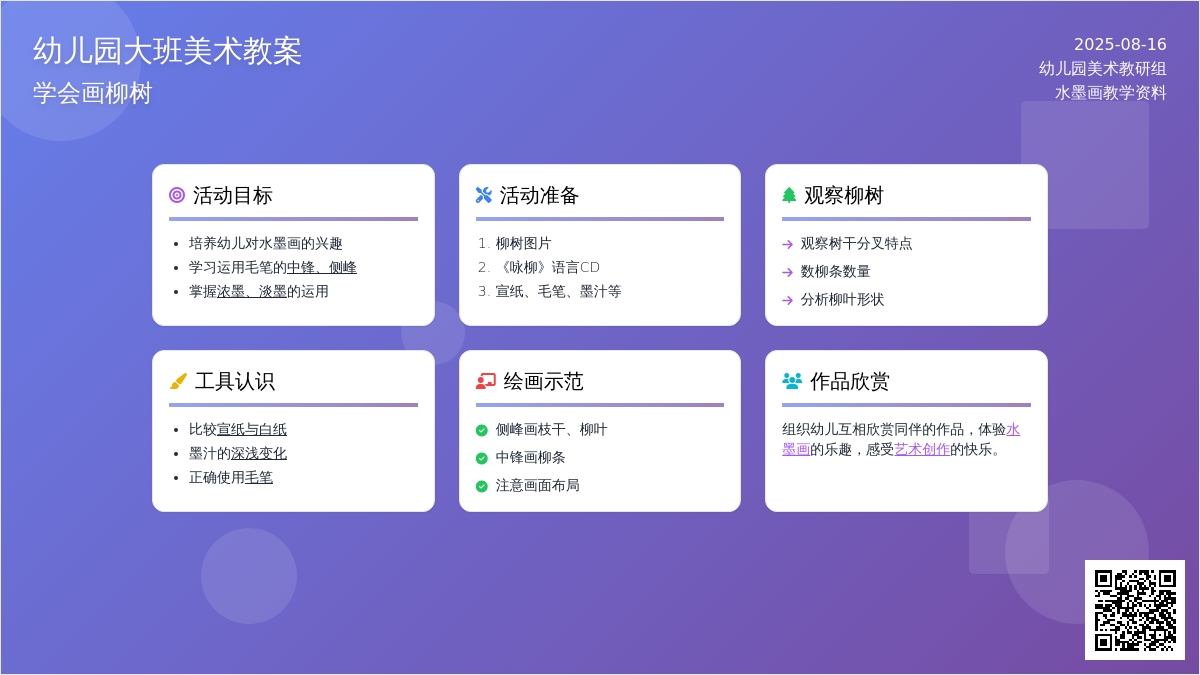 幼儿园大班美术教案
学会画柳树

2025-08-16
幼儿园美术教研组
水墨画教学资料

活动目标

- 培养幼儿对水墨画的兴趣
- 学习运用毛笔的中锋、侧峰
- 掌握浓墨、淡墨的运用

活动准备

1. 柳树图片
2. 《咏柳》语言CD
3. 宣纸、毛笔、墨汁等

观察柳树

→ 观察树干分叉特点
→ 数柳条数量
→ 分析柳叶形状

工具认识

- 比较宣纸与白纸
- 墨汁的深浅变化
- 正确使用毛笔

绘画示范

侧峰画枝干、柳叶
中锋画柳条
注意画面布局

作品欣赏

组织幼儿互相欣赏同伴的作品，体验水墨画的乐趣，感受艺术创作的快乐。